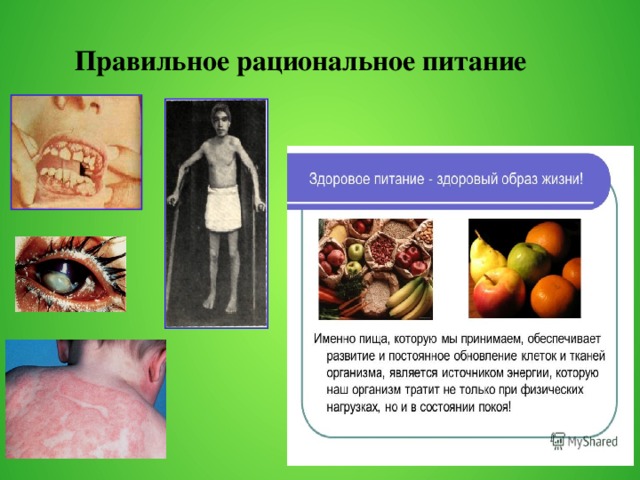 Правильное рациональное питание

Здоровое питание - здоровый образ жизни!

Именно пища, которую мы принимаем, обеспечивает развитие и постоянное обновление клеток и тканей организма, является источником энергии, которую наш организм тратит не только при физических нагрузках, но и в состоянии покоя!

MyShared